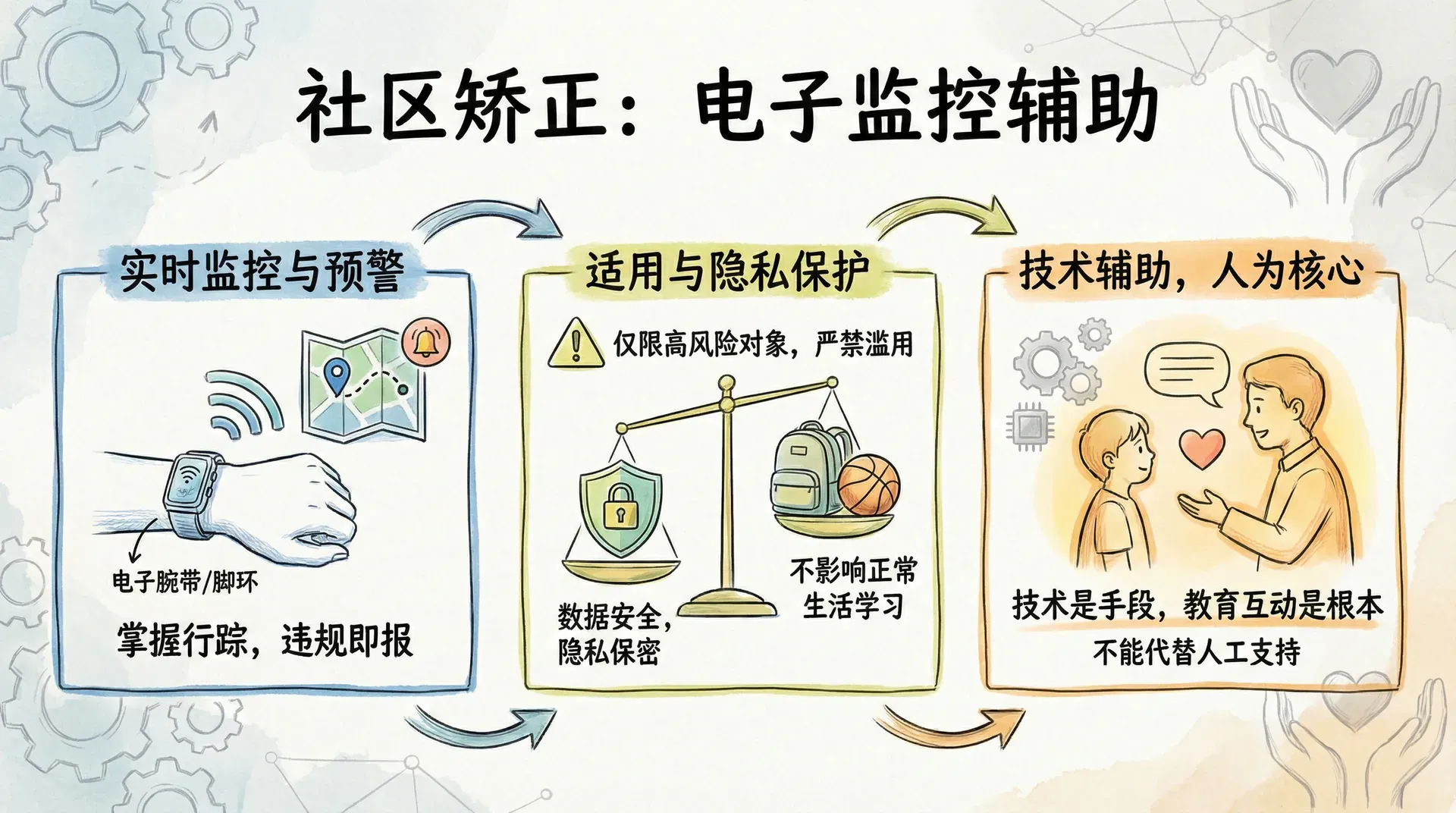 社区矫正：电子监控辅助

实时监控与预警

电子腕带/脚环

掌握行踪，违规即报

适用与隐私保护

仅限高风险对象，严禁滥用

数据安全，隐私保密

不影响正常生活学习

技术辅助，人为核心

技术是手段，教育互动是根本

不能代替人工支持